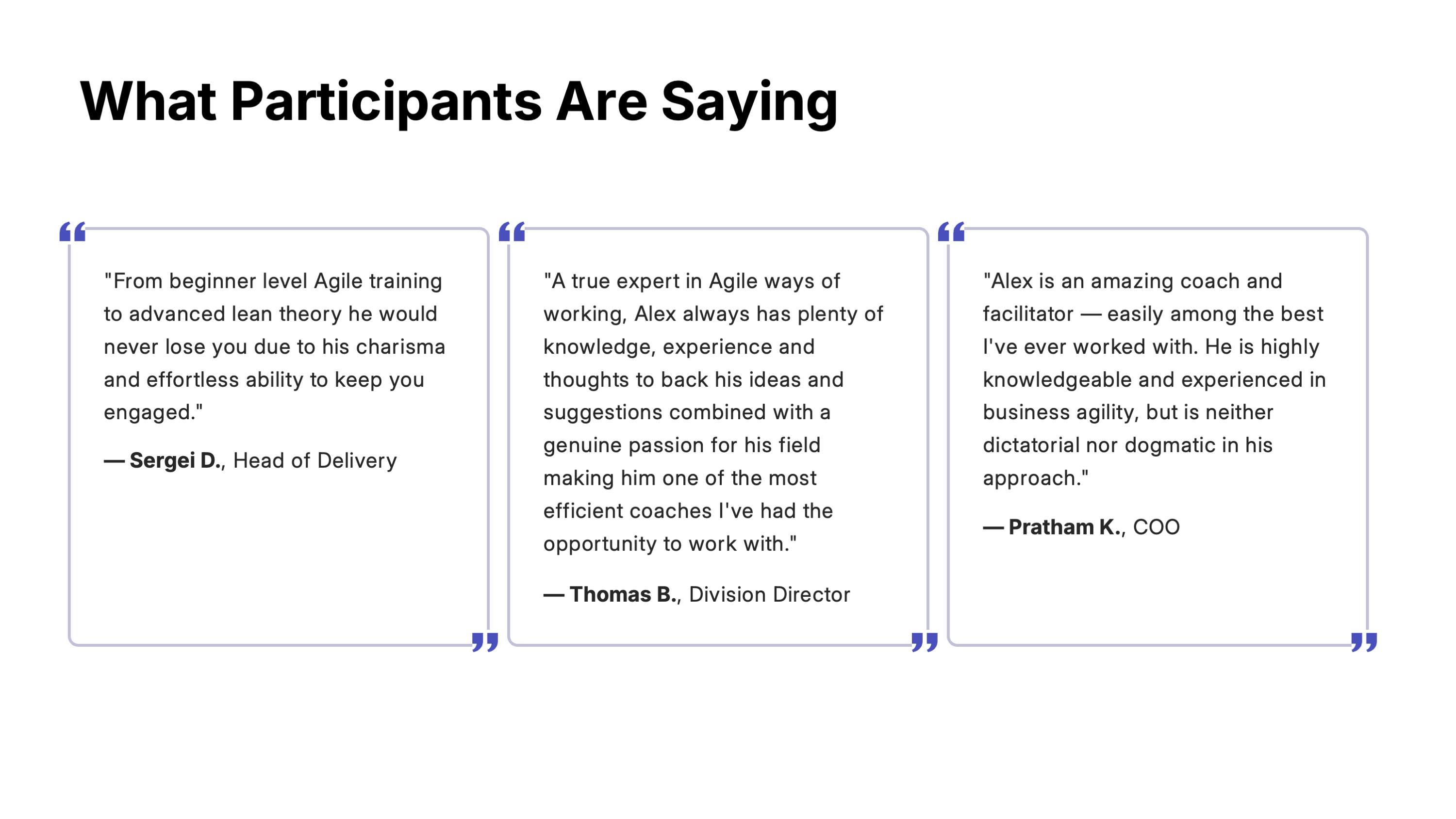 What Participants Are Saying

"From beginner level Agile training to advanced lean theory he would never lose you due to his charisma and effortless ability to keep you engaged."

— Sergei D., Head of Delivery

"A true expert in Agile ways of working, Alex always has plenty of knowledge, experience and thoughts to back his ideas and suggestions combined with a genuine passion for his field making him one of the most efficient coaches I've had the opportunity to work with."

— Thomas B., Division Director

"Alex is an amazing coach and facilitator — easily among the best I've ever worked with. He is highly knowledgeable and experienced in business agility, but is neither dictatorial nor dogmatic in his approach."

— Pratham K., COO